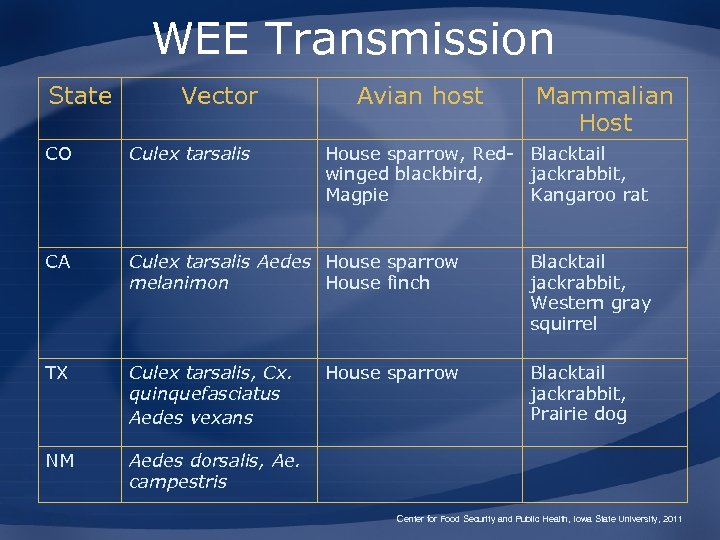 WEE Transmission

| State | Vector | Avian host | Mammalian Host |
|---|---|---|---|
| CO | Culex tarsalis | House sparrow, Red-winged blackbird, Magpie | Blacktail jackrabbit, Kangaroo rat |
| CA | Culex tarsalis Aedes melanimon | House sparrow House finch | Blacktail jackrabbit, Western gray squirrel |
| TX | Culex tarsalis, Cx. quinquefasciatus Aedes vexans | House sparrow | Blacktail jackrabbit, Prairie dog |
| NM | Aedes dorsalis, Ae. campestris | | |

Center for Food Security and Public Health, Iowa State University, 2011